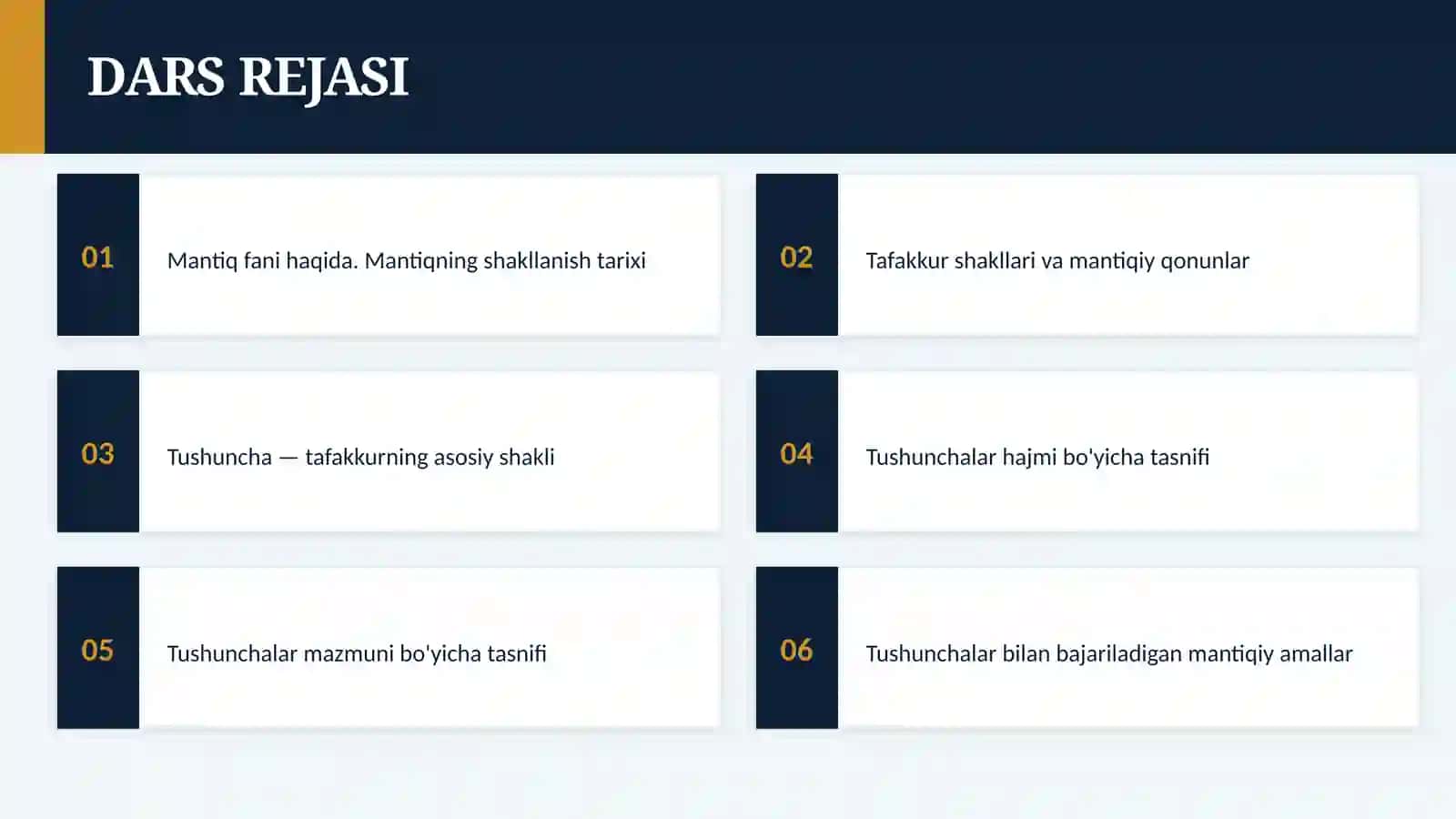 DARS REJASI

01

Mantiq fani haqida. Mantiqning shakllanish tarixi

02

Tafakkur shakllari va mantiqiy qonunlar

03

Tushuncha — tafakkurning asosiy shakli

04

Tushunchalar hajmi bo'yicha tasnifi

05

Tushunchalar mazmuni bo'yicha tasnifi

06

Tushunchalar bilan bajariladigan mantiqiy amallar